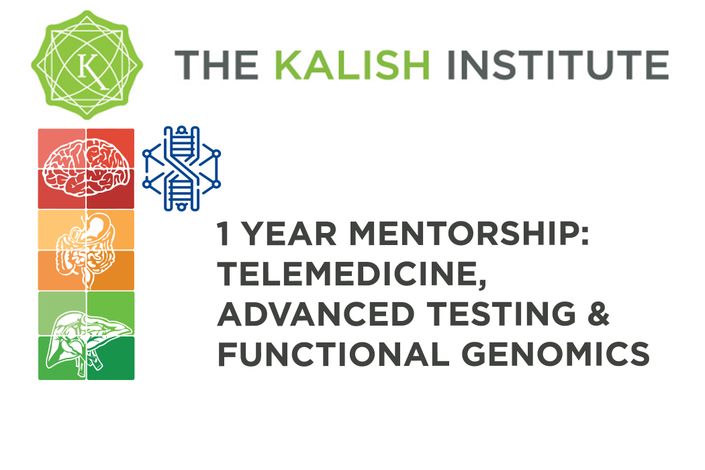 K

THE KALISH INSTITUTE

1 YEAR MENTORSHIP: TELEMEDICINE, ADVANCED TESTING & FUNCTIONAL GENOMICS